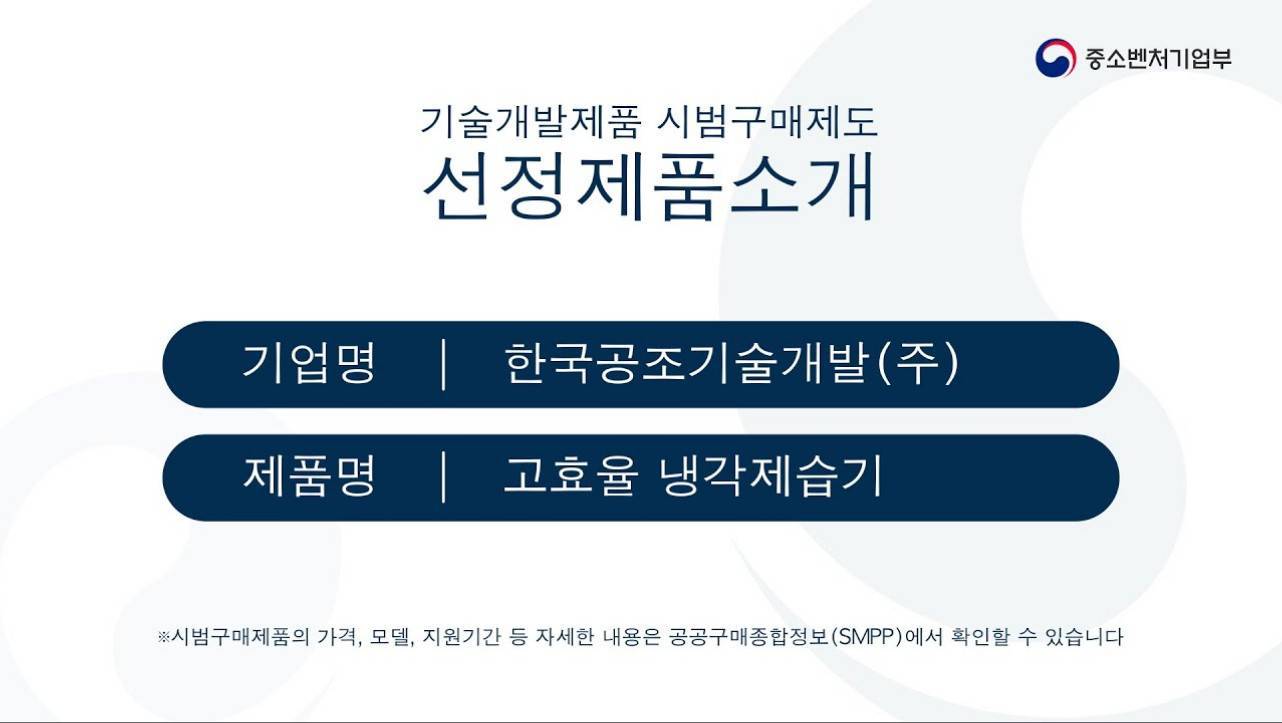 중소벤처기업부

기술개발제품 시범구매제도
선정제품소개

기업명 | 한국공조기술개발(주)

제품명 | 고효율 냉각제습기

※시범구매제품의 가격, 모델, 지원기간 등 자세한 내용은 공공구매종합정보(SMPP)에서 확인할 수 있습니다